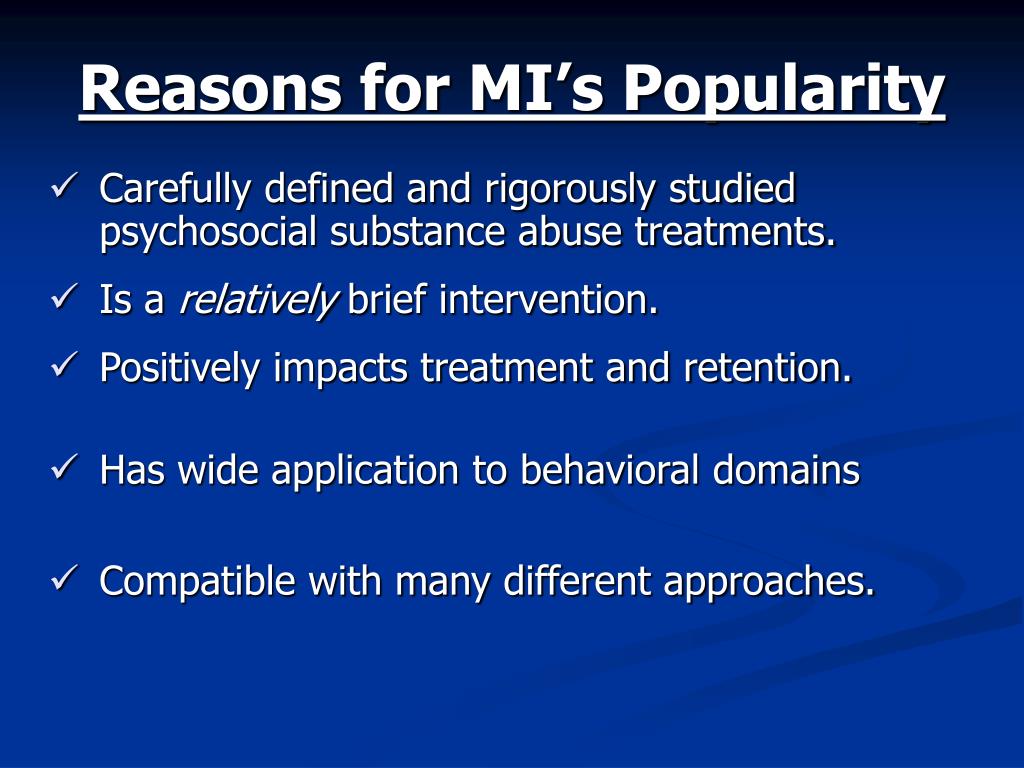 Reasons for MI’s Popularity

✓ Carefully defined and rigorously studied psychosocial substance abuse treatments.

✓ Is a relatively brief intervention.

✓ Positively impacts treatment and retention.

✓ Has wide application to behavioral domains

✓ Compatible with many different approaches.